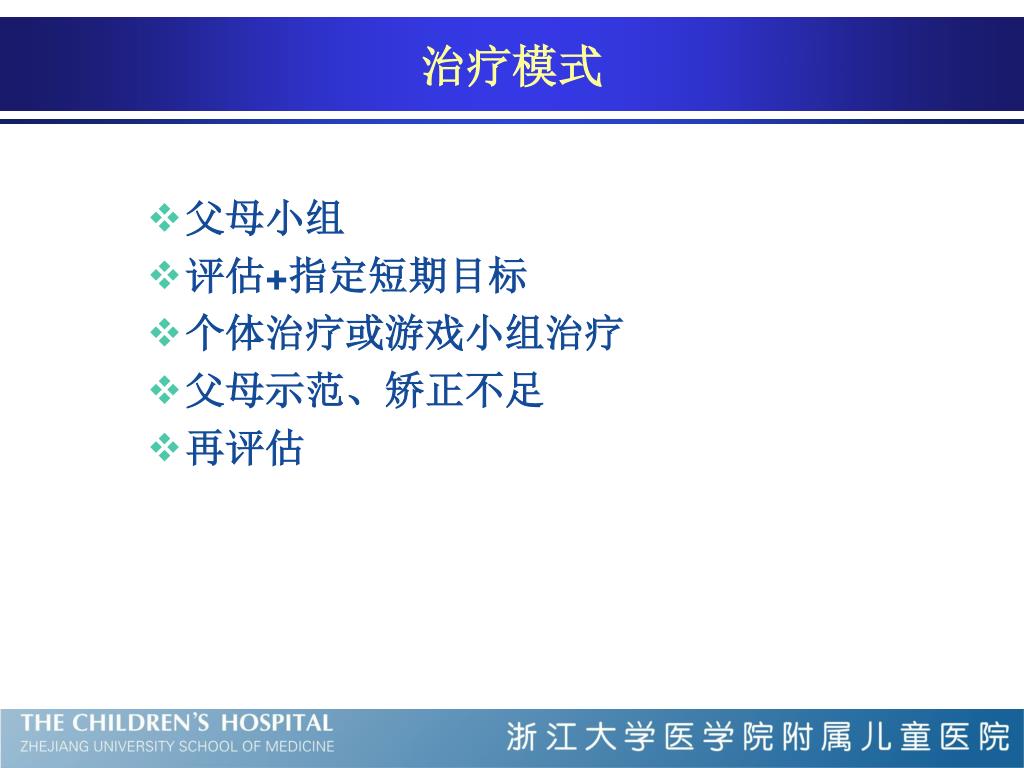 治疗模式

❖父母小组
❖评估+指定短期目标
❖个体治疗或游戏小组治疗
❖父母示范、矫正不足
❖再评估

THE CHILDREN'S HOSPITAL
ZHEJIANG UNIVERSITY SCHOOL OF MEDICINE
浙江大学医学院附属儿童医院